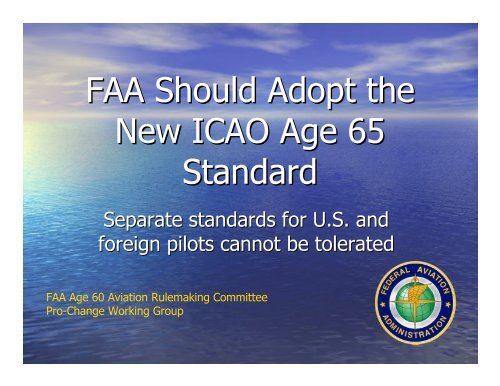 FAA Should Adopt the New ICAO Age 65 Standard

Separate standards for U.S. and foreign pilots cannot be tolerated

FAA Age 60 Aviation Rulemaking Committee
Pro-Change Working Group

FEDERAL AVIATION ADMINISTRATION